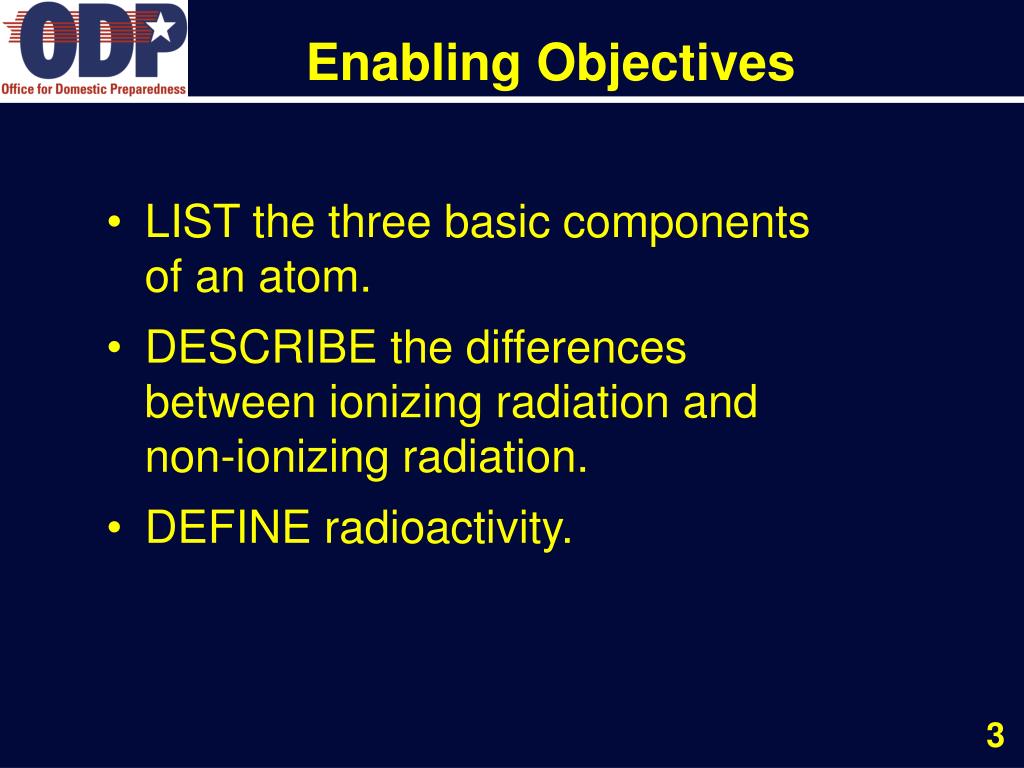 ODP
Office for Domestic Preparedness

Enabling Objectives

• LIST the three basic components of an atom.
• DESCRIBE the differences between ionizing radiation and non-ionizing radiation.
• DEFINE radioactivity.

3